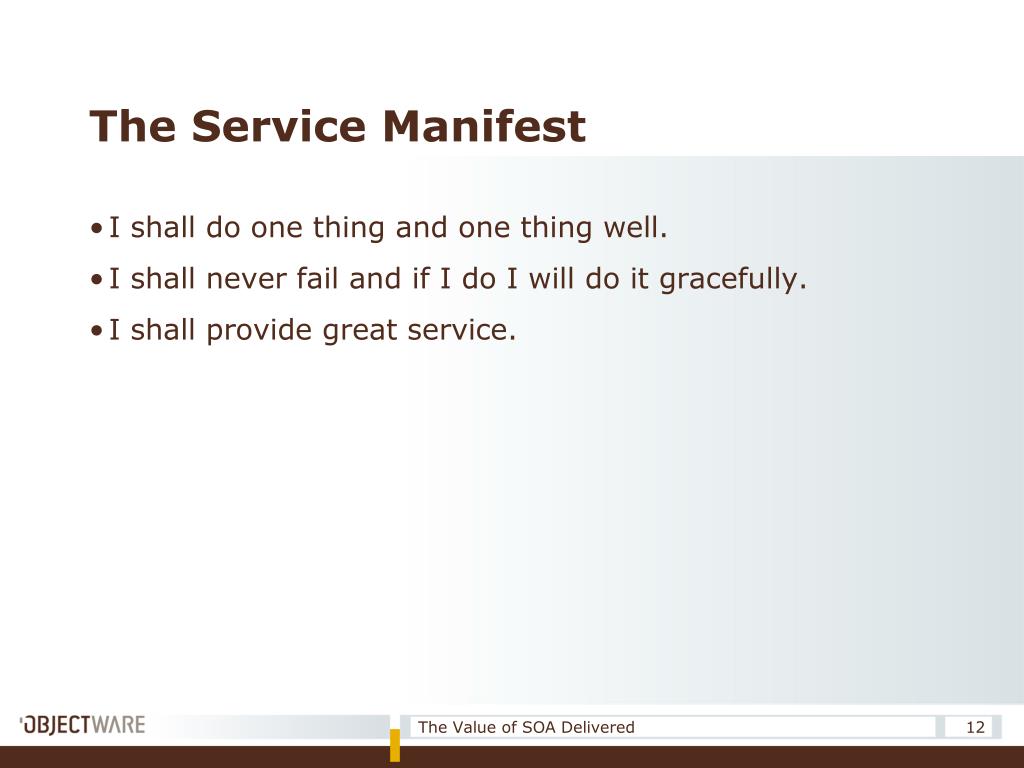 The Service Manifest

• I shall do one thing and one thing well.
• I shall never fail and if I do I will do it gracefully.
• I shall provide great service.

OBJECTWARE

The Value of SOA Delivered

12